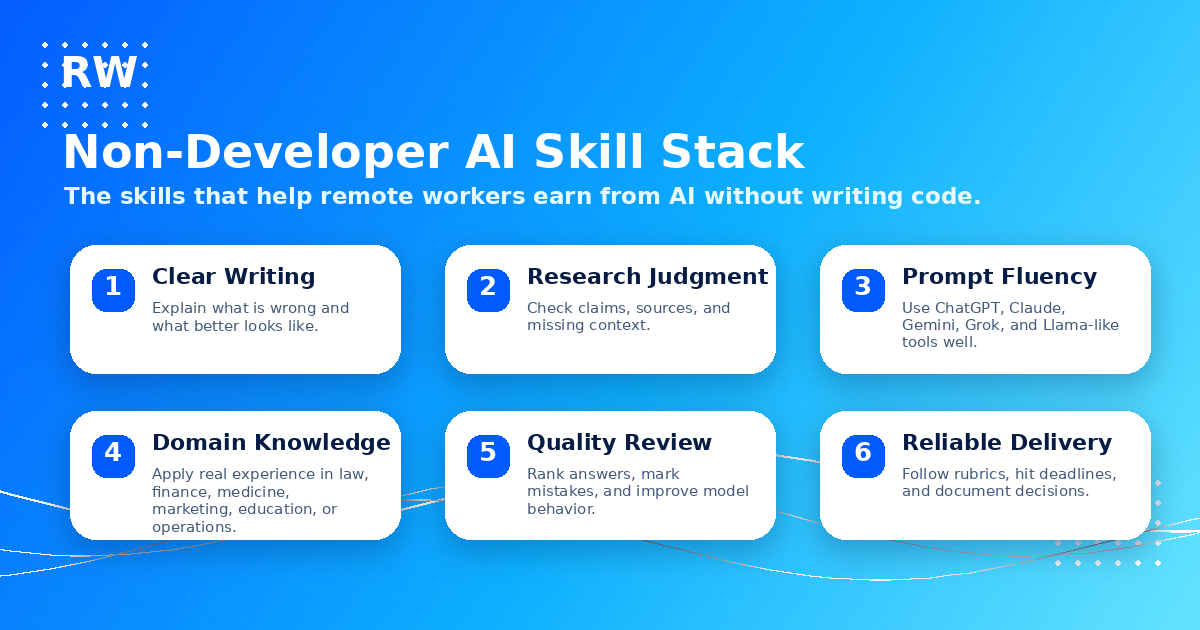 RW

Non-Developer AI Skill Stack

The skills that help remote workers earn from AI without writing code.

1 Clear Writing
Explain what is wrong and what better looks like.

2 Research Judgment
Check claims, sources, and missing context.

3 Prompt Fluency
Use ChatGPT, Claude, Gemini, Grok, and Llama-like tools well.

4 Domain Knowledge
Apply real experience in law, finance, medicine, marketing, education, or operations.

5 Quality Review
Rank answers, mark mistakes, and improve model behavior.

6 Reliable Delivery
Follow rubrics, hit deadlines, and document decisions.